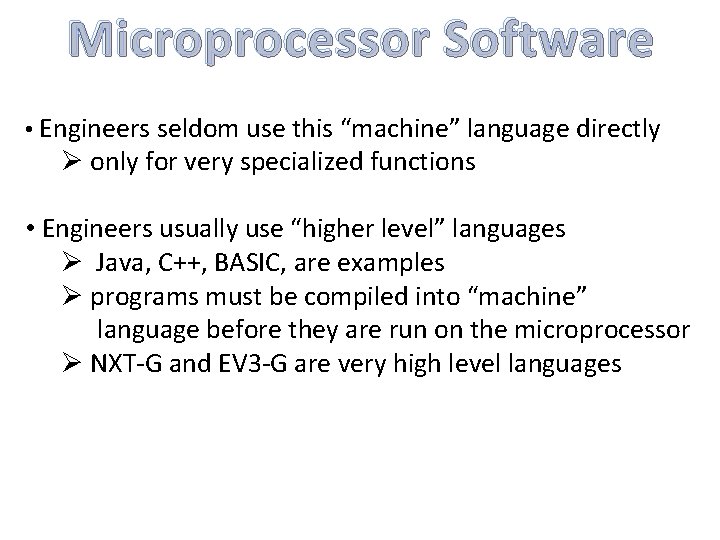 Microprocessor Software

• Engineers seldom use this “machine” language directly
➢ only for very specialized functions

• Engineers usually use “higher level” languages
➢ Java, C++, BASIC, are examples
➢ programs must be compiled into “machine” language before they are run on the microprocessor
➢ NXT-G and EV3-G are very high level languages